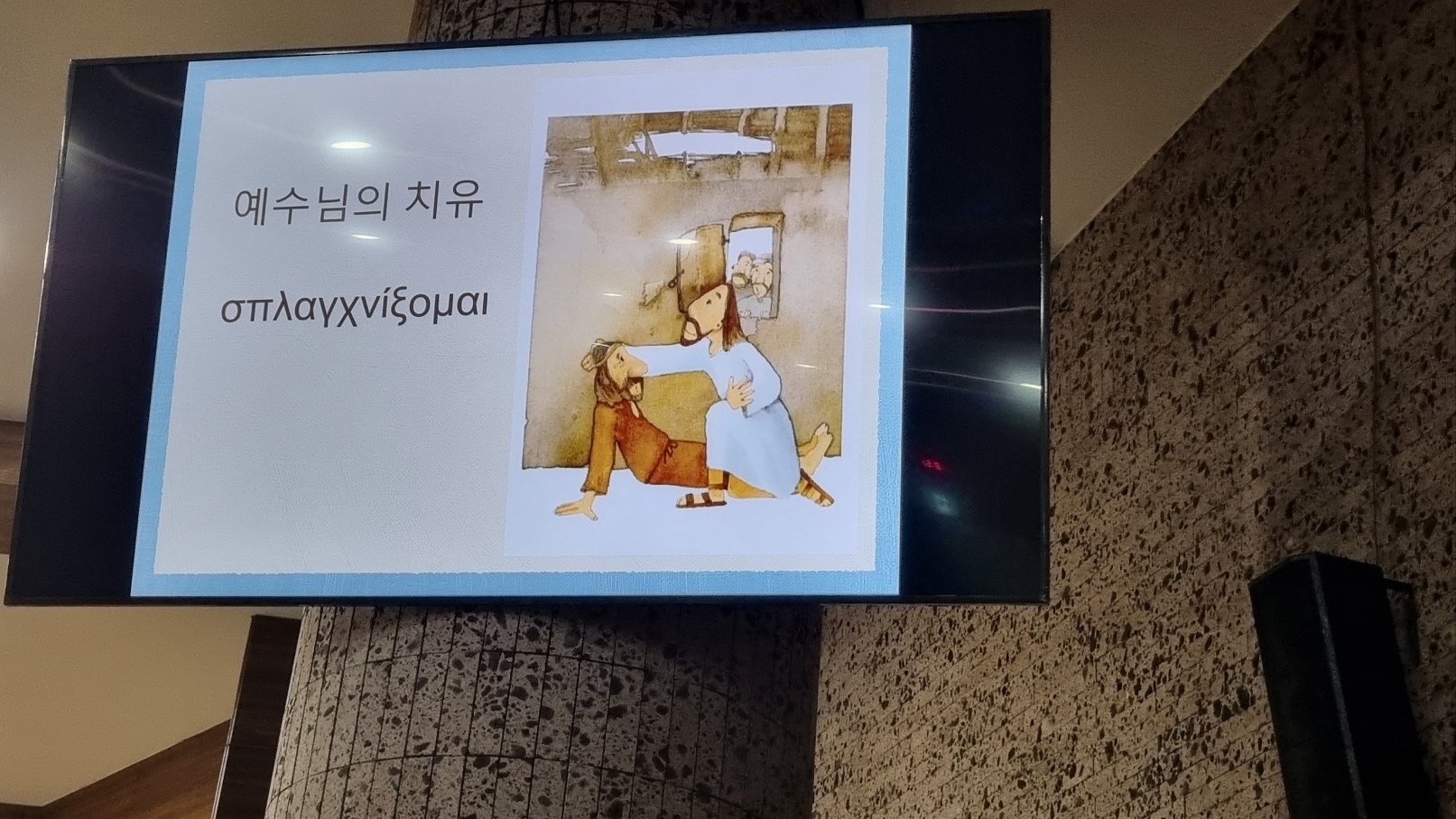 예수님의 치유

σπλαγχνίξομαι